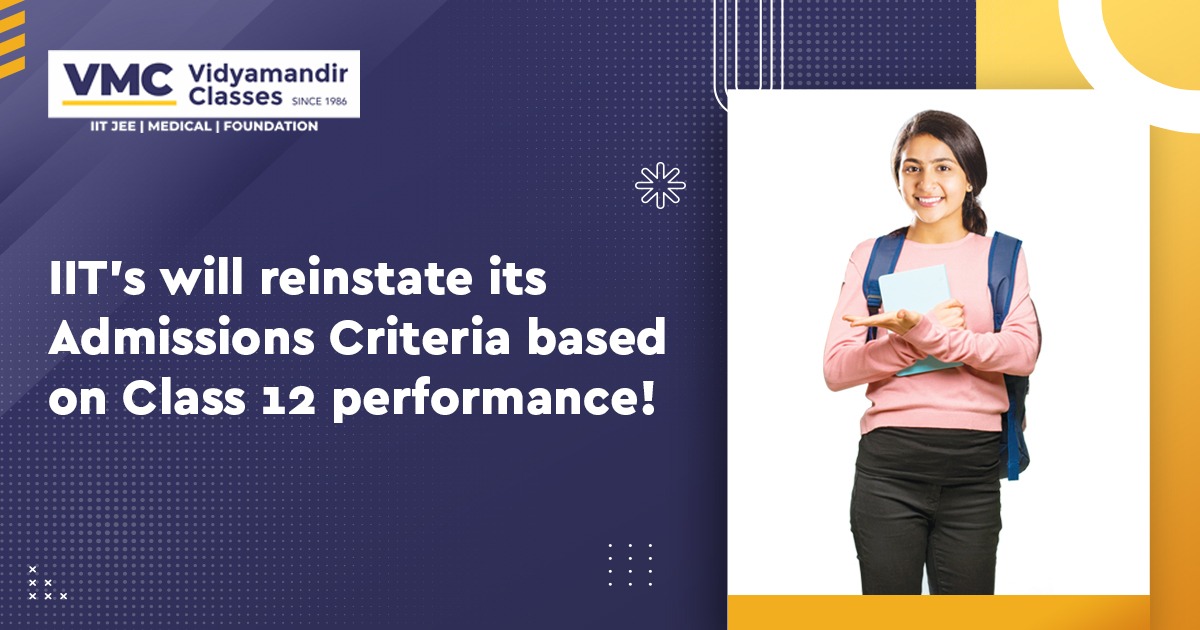 VMC Vidyamandir Classes SINCE 1986
IIT JEE | MEDICAL | FOUNDATION

IIT's will reinstate its Admissions Criteria based on Class 12 performance!